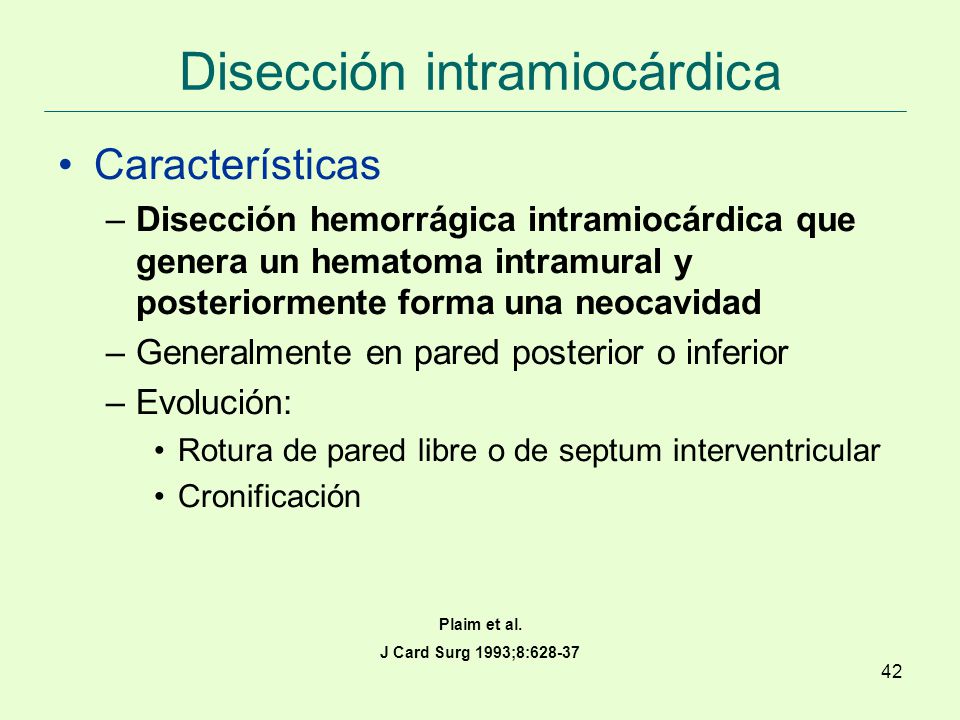 Disección intramiocárdica

• Características
– Disección hemorrágica intramiocárdica que genera un hematoma intramural y posteriormente forma una neocavidad
– Generalmente en pared posterior o inferior
– Evolución:
• Rotura de pared libre o de septum interventricular
• Cronificación

Plaim et al.
J Card Surg 1993;8:628-37

42